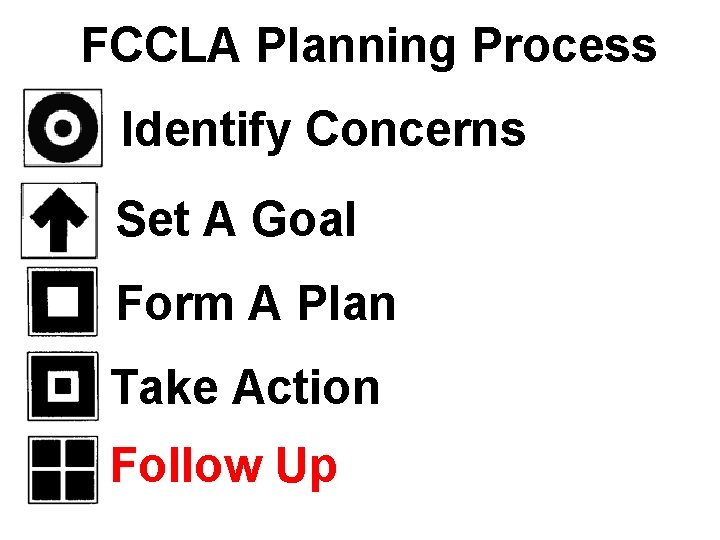 FCCLA Planning Process

Identify Concerns

Set A Goal

Form A Plan

Take Action

Follow Up